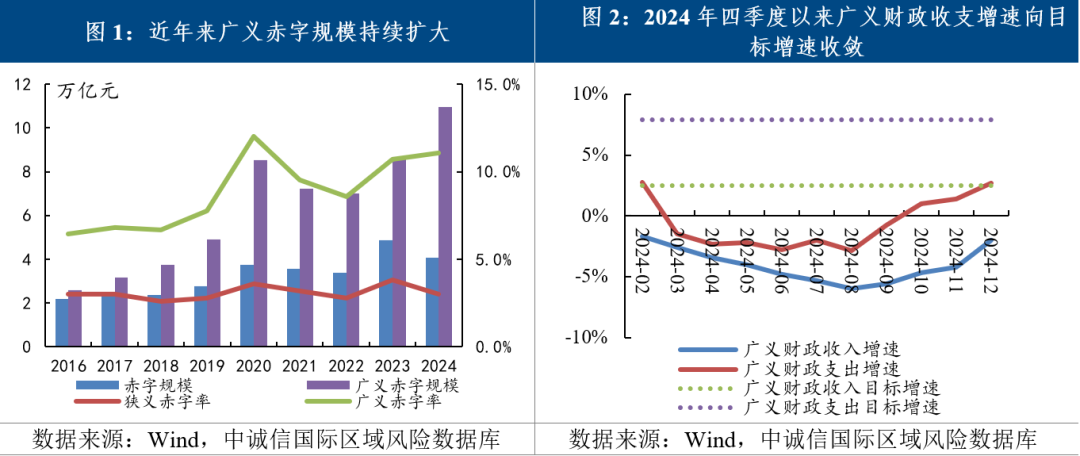 图 1：近年来广义赤字规模持续扩大

万亿元

12
10
8
6
4
2
0

15.0%
10.0%
5.0%
0.0%

2016 2017 2018 2019 2020 2021 2022 2023 2024

赤字规模
广义赤字规模
狭义赤字率
广义赤字率

数据来源：Wind，中诚信国际区域风险数据库

图 2：2024 年四季度以来广义财政收支增速向目标增速收敛

10%
5%
0%
-5%
-10%

2024-02 2024-03 2024-04 2024-05 2024-06 2024-07 2024-08 2024-09 2024-10 2024-11 2024-12

广义财政收入增速
广义财政支出增速
广义财政收入目标增速
广义财政支出目标增速

数据来源：Wind，中诚信国际区域风险数据库